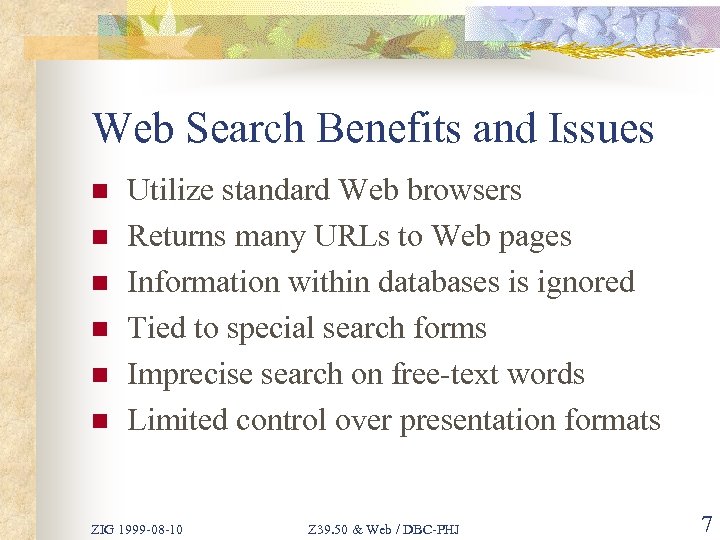 Web Search Benefits and Issues

- Utilize standard Web browsers
- Returns many URLs to Web pages
- Information within databases is ignored
- Tied to special search forms
- Imprecise search on free-text words
- Limited control over presentation formats

ZIG 1999-08-10

Z39.50 & Web / DBC-PHJ

7